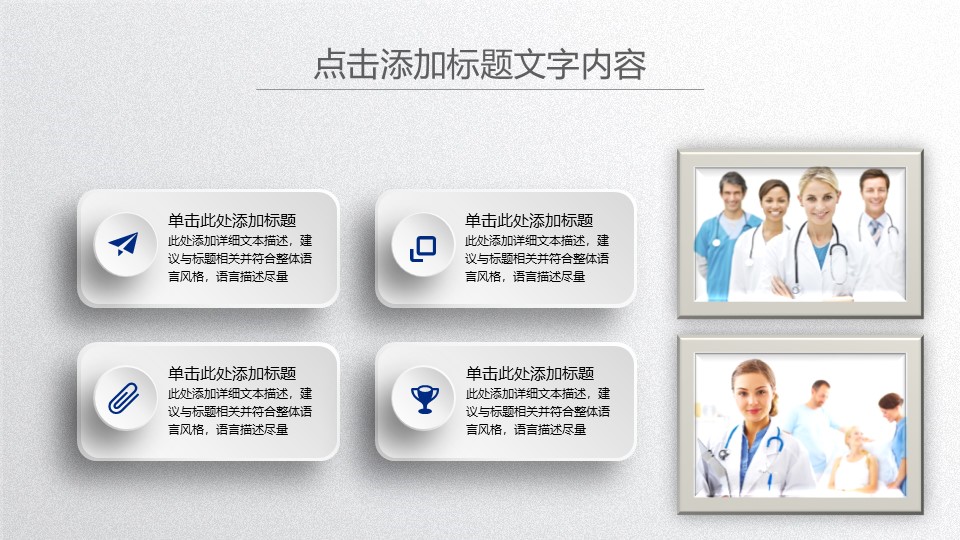 点击添加标题文字内容

单击此处添加标题
此处添加详细文本描述，建议与标题相关并符合整体语言风格，语言描述尽量

单击此处添加标题
此处添加详细文本描述，建议与标题相关并符合整体语言风格，语言描述尽量

单击此处添加标题
此处添加详细文本描述，建议与标题相关并符合整体语言风格，语言描述尽量

单击此处添加标题
此处添加详细文本描述，建议与标题相关并符合整体语言风格，语言描述尽量